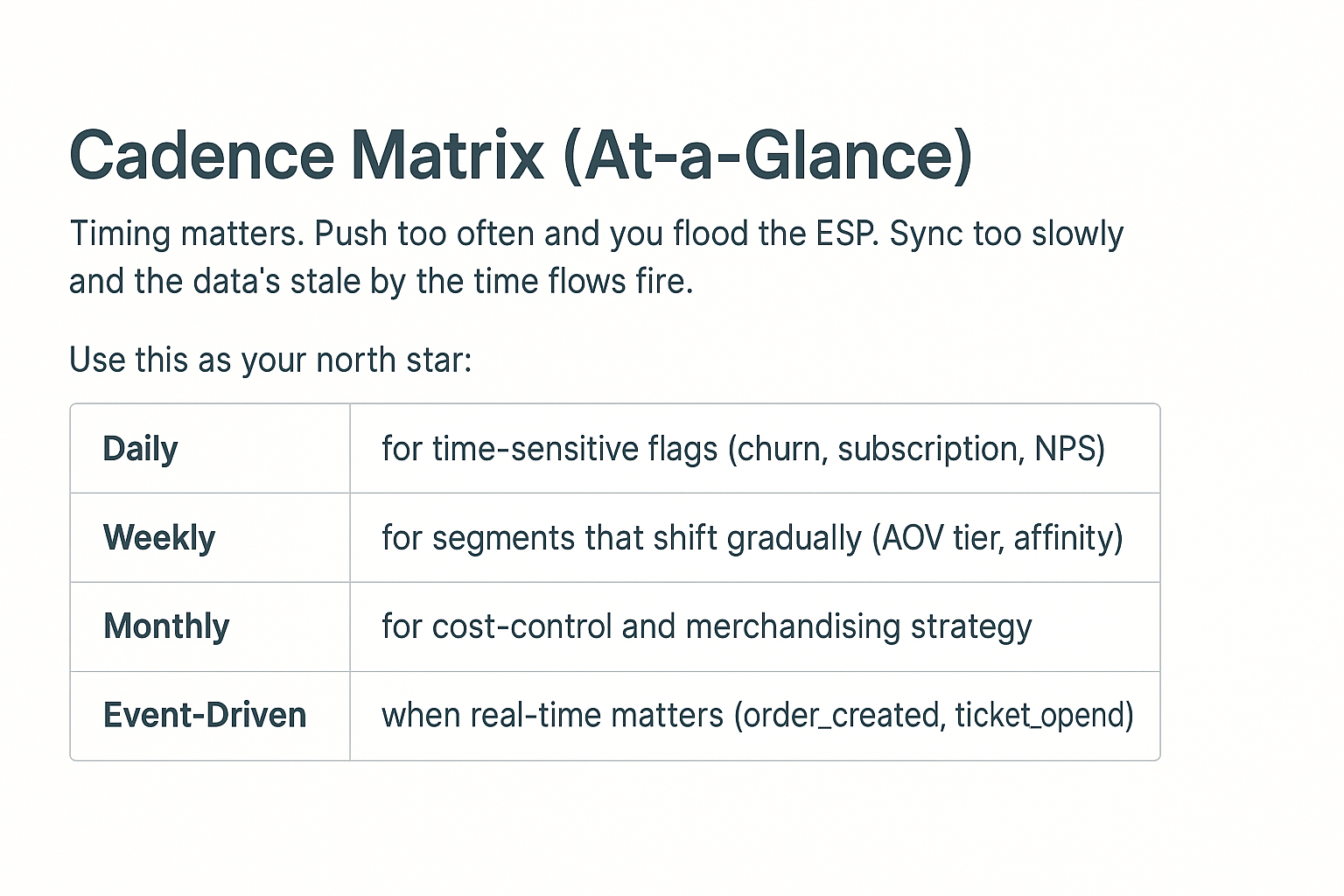 Cadence Matrix (At-a-Glance)

Timing matters. Push too often and you flood the ESP. Sync too slowly and the data's stale by the time flows fire.

Use this as your north star:

| | |
|---|---|
| **Daily** | for time-sensitive flags (churn, subscription, NPS) |
| **Weekly** | for segments that shift gradually (AOV tier, affinity) |
| **Monthly** | for cost-control and merchandising strategy |
| **Event-Driven** | when real-time matters (order_created, ticket_opend) |